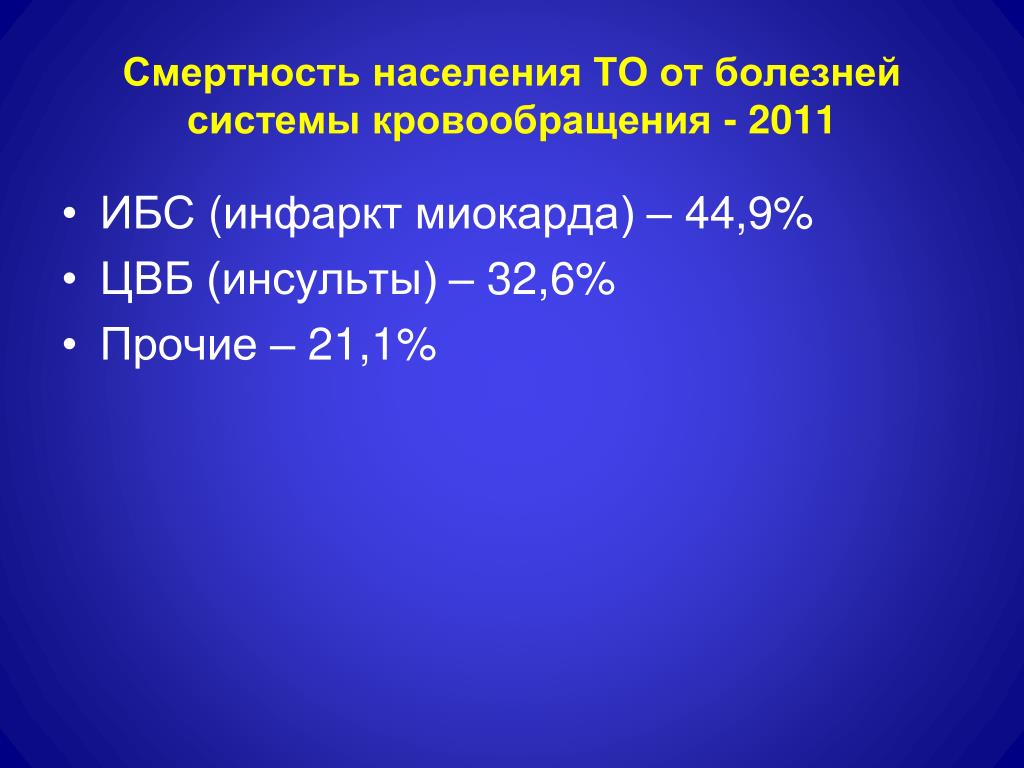 Смертность населения ТО от болезней системы кровообращения - 2011

• ИБС (инфаркт миокарда) – 44,9%
• ЦВБ (инсульты) – 32,6%
• Прочие – 21,1%